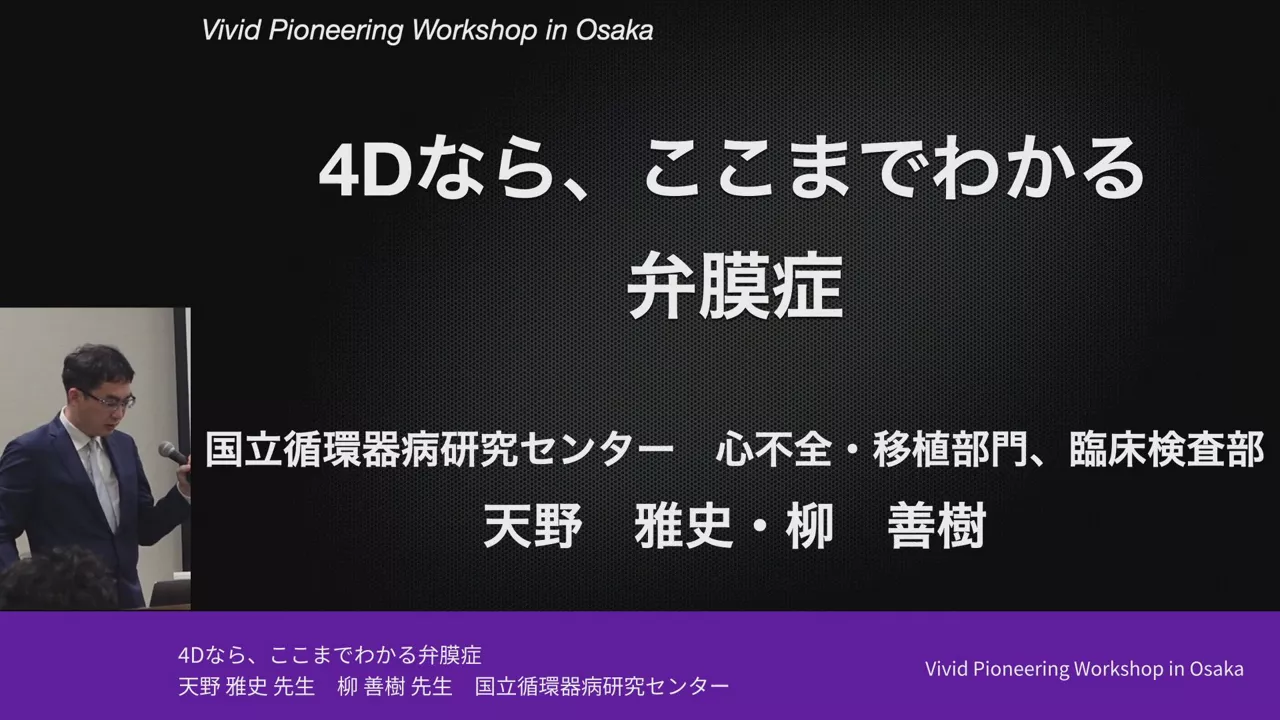 Vivid Pioneering Workshop in Osaka

4Dなら、ここまでわかる
弁膜症

国立循環器病研究センター　心不全・移植部門、臨床検査部
天野　雅史・柳　善樹

4Dなら、ここまでわかる弁膜症
天野 雅史 先生　柳 善樹 先生　国立循環器病研究センター

Vivid Pioneering Workshop in Osaka